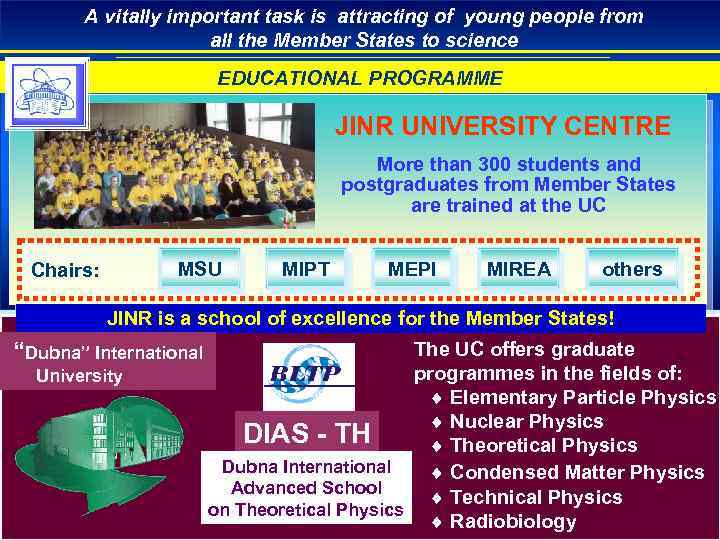 A vitally important task is attracting of young people from all the Member States to science

EDUCATIONAL PROGRAMME

JINR UNIVERSITY CENTRE

More than 300 students and postgraduates from Member States are trained at the UC

Chairs: MSU MIPT MEPI MIREA others

JINR is a school of excellence for the Member States!

"Dubna" International University

BLTP

DIAS - TH

Dubna International Advanced School on Theoretical Physics

The UC offers graduate programmes in the fields of:
♦ Elementary Particle Physics
♦ Nuclear Physics
♦ Theoretical Physics
♦ Condensed Matter Physics
♦ Technical Physics
♦ Radiobiology